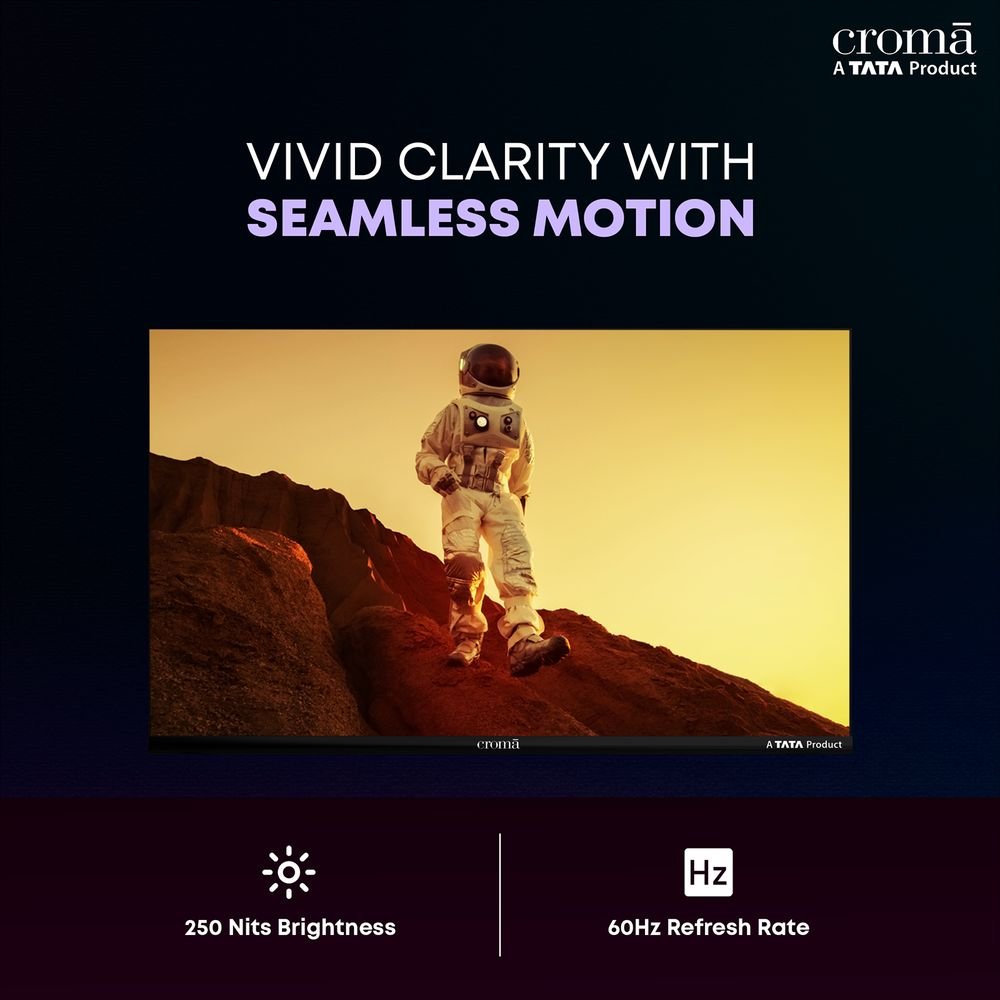 cromā
A TATA Product

VIVID CLARITY WITH
SEAMLESS MOTION

cromā
A TATA Product

250 Nits Brightness

Hz

60Hz Refresh Rate